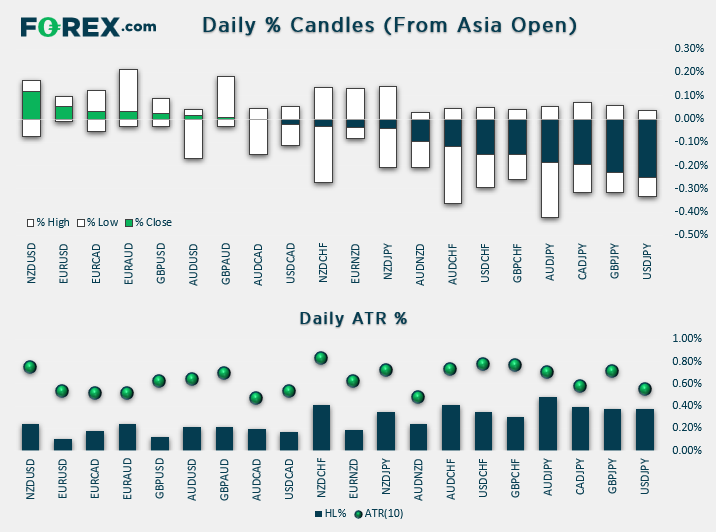 FOREX.com

Daily % Candles (From Asia Open)

0.30%
0.20%
0.10%
0.00%
-0.10%
-0.20%
-0.30%
-0.40%
-0.50%

% High % Low % Close

NZDUSD EURUSD EURCAD EURAUD GBPUSD AUDUSD GBPAUD AUDCAD USDCAD NZDCHF EURNZD NZDJPY AUDNZD AUDCHF USDCHF GBPCHF AUDJPY CADJPY GBPJPY USDJPY

Daily ATR %

1.00%
0.80%
0.60%
0.40%
0.20%
0.00%

NZDUSD EURUSD EURCAD EURAUD GBPUSD AUDUSD GBPAUD AUDCAD USDCAD NZDCHF EURNZD NZDJPY AUDNZD AUDCHF USDCHF GBPCHF AUDJPY CADJPY GBPJPY USDJPY

HL% ATR(10)